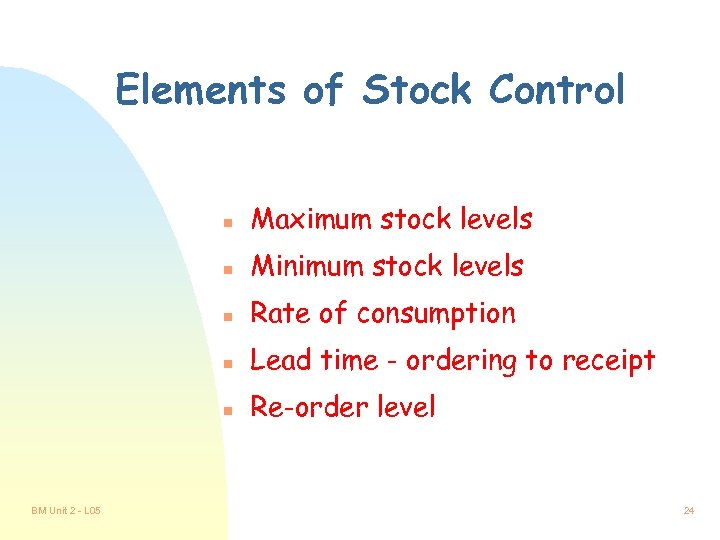 Elements of Stock Control

- Maximum stock levels
- Minimum stock levels
- Rate of consumption
- Lead time - ordering to receipt
- Re-order level

BM Unit 2 - L05

24